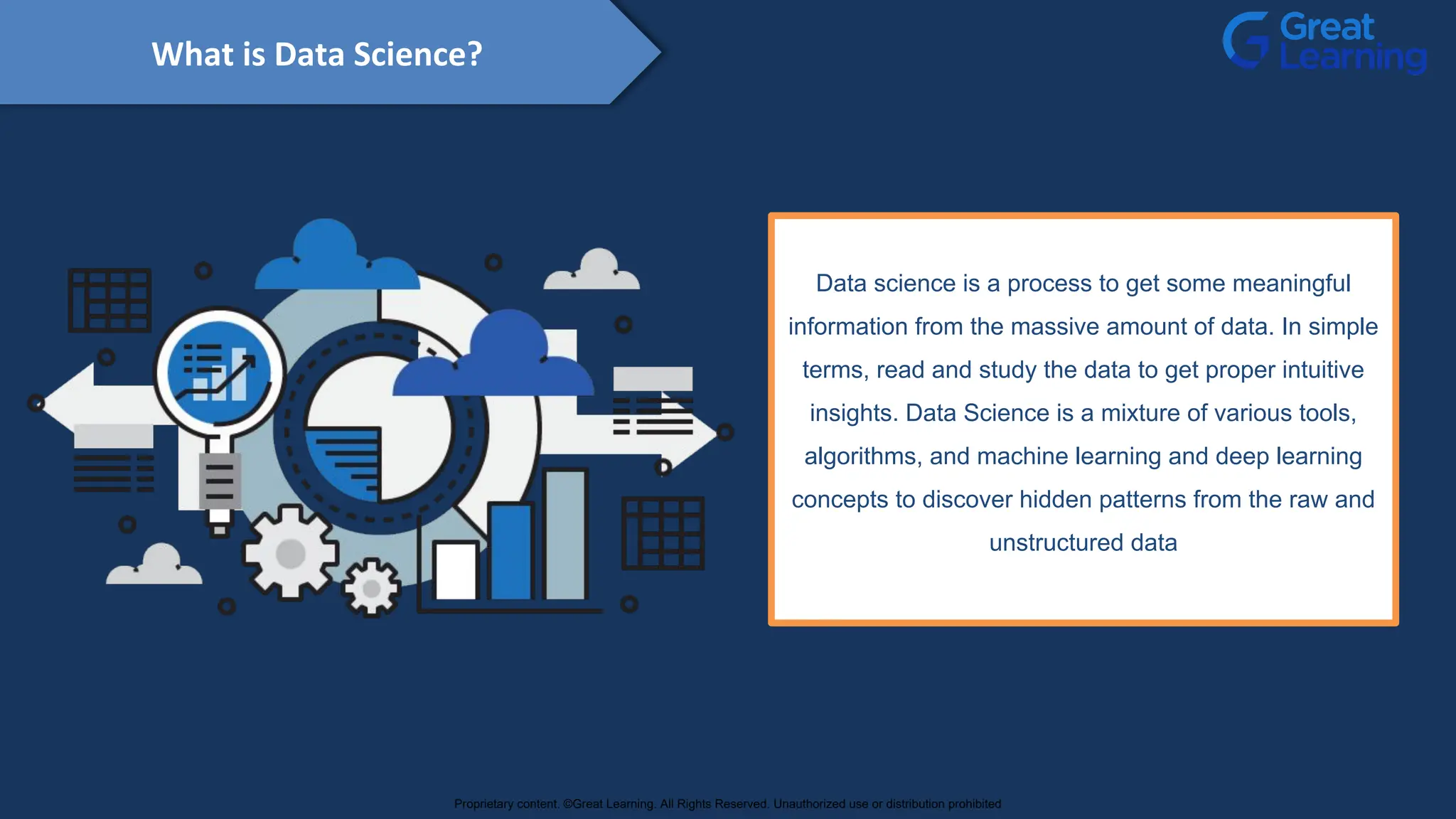 What is Data Science?

Great Learning

Data science is a process to get some meaningful information from the massive amount of data. In simple terms, read and study the data to get proper intuitive insights. Data Science is a mixture of various tools, algorithms, and machine learning and deep learning concepts to discover hidden patterns from the raw and unstructured data

Proprietary content. ©Great Learning. All Rights Reserved. Unauthorized use or distribution prohibited